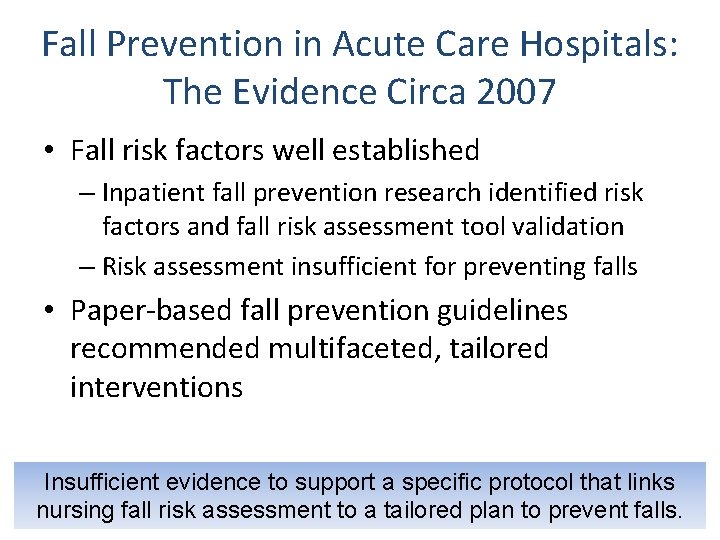 Fall Prevention in Acute Care Hospitals: The Evidence Circa 2007

• Fall risk factors well established
– Inpatient fall prevention research identified risk factors and fall risk assessment tool validation
– Risk assessment insufficient for preventing falls

• Paper-based fall prevention guidelines recommended multifaceted, tailored interventions

Insufficient evidence to support a specific protocol that links nursing fall risk assessment to a tailored plan to prevent falls.